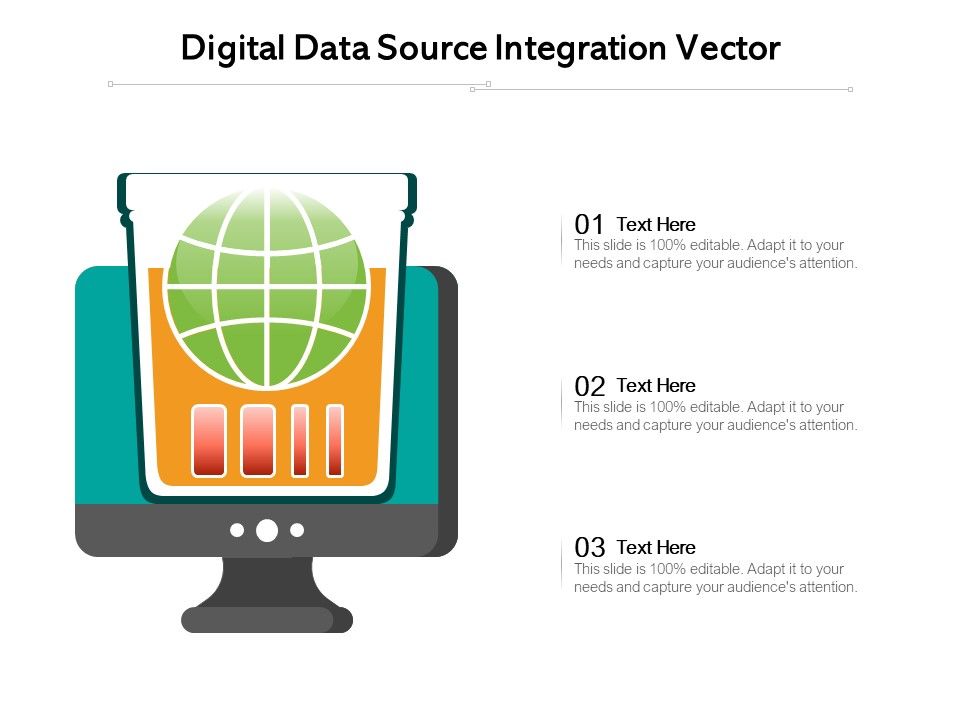 Digital Data Source Integration Vector

01 Text Here
This slide is 100% editable. Adapt it to your needs and capture your audience's attention.

02 Text Here
This slide is 100% editable. Adapt it to your needs and capture your audience's attention.

03 Text Here
This slide is 100% editable. Adapt it to your needs and capture your audience's attention.